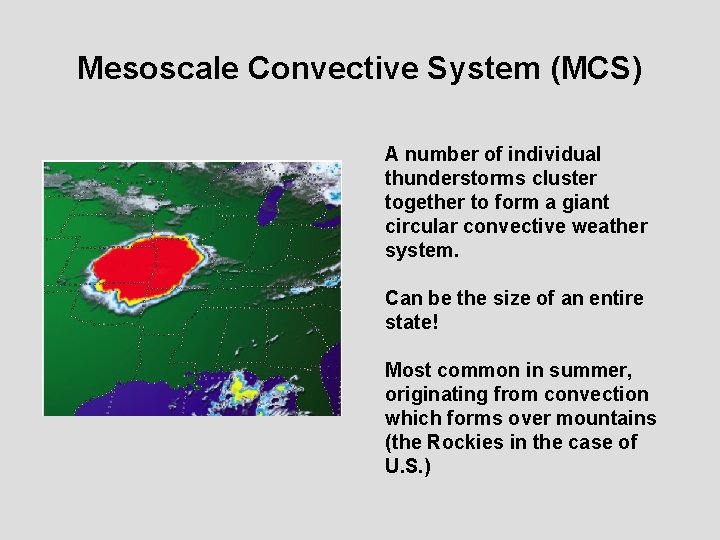 Mesoscale Convective System (MCS)

A number of individual thunderstorms cluster together to form a giant circular convective weather system.

Can be the size of an entire state!

Most common in summer, originating from convection which forms over mountains (the Rockies in the case of U.S.)